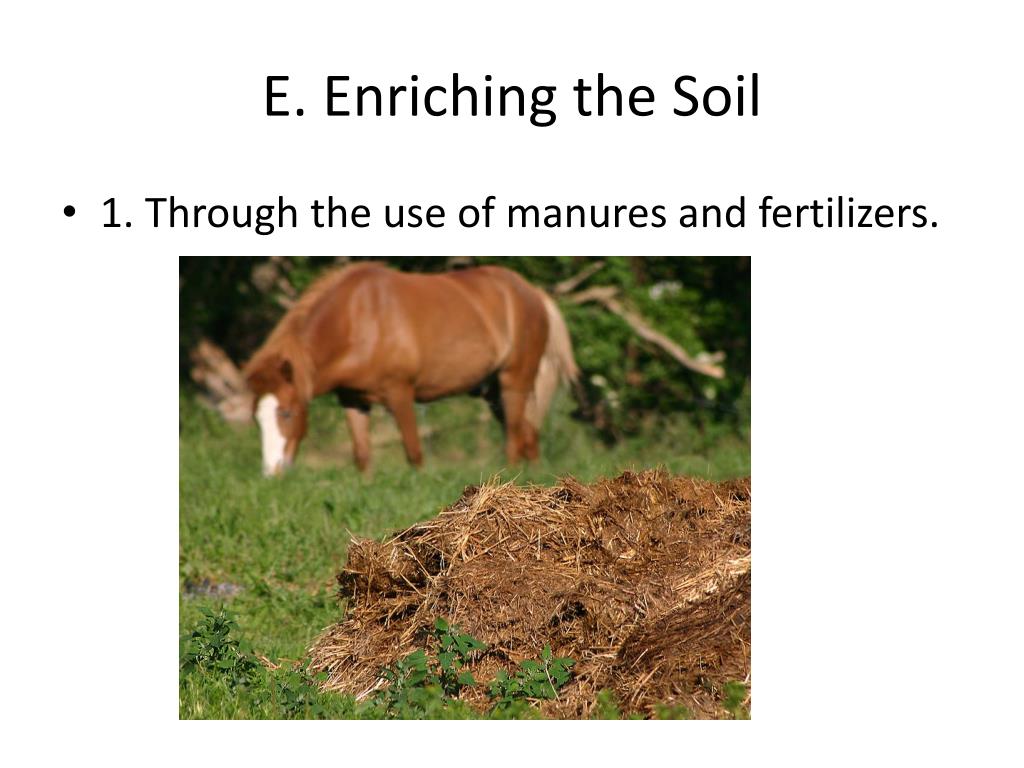 E. Enriching the Soil

• 1. Through the use of manures and fertilizers.